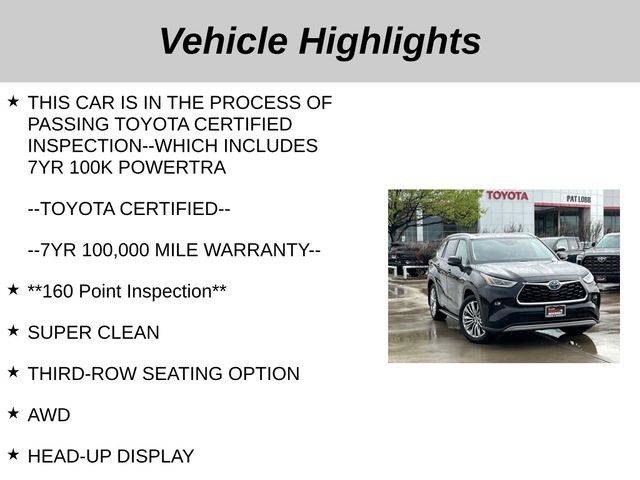 Vehicle Highlights

★ THIS CAR IS IN THE PROCESS OF PASSING TOYOTA CERTIFIED INSPECTION--WHICH INCLUDES 7YR 100K POWERTRA

--TOYOTA CERTIFIED--

--7YR 100,000 MILE WARRANTY--

★ **160 Point Inspection**

★ SUPER CLEAN

★ THIRD-ROW SEATING OPTION

★ AWD

★ HEAD-UP DISPLAY

TOYOTA

PAT LOBB